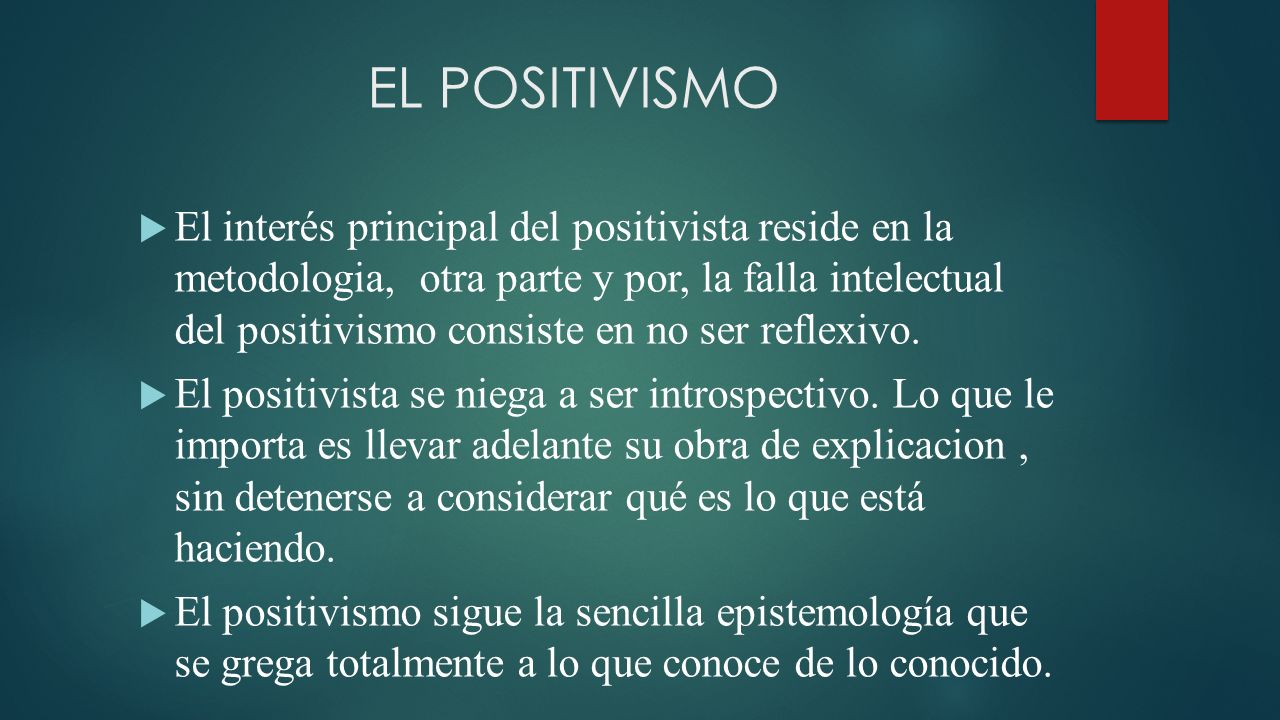 EL POSITIVISMO

El interés principal del positivista reside en la metodologia, otra parte y por, la falla intelectual del positivismo consiste en no ser reflexivo.

El positivista se niega a ser introspectivo. Lo que le importa es llevar adelante su obra de explicacion , sin detenerse a considerar qué es lo que está haciendo.

El positivismo sigue la sencilla epistemología que se grega totalmente a lo que conoce de lo conocido.